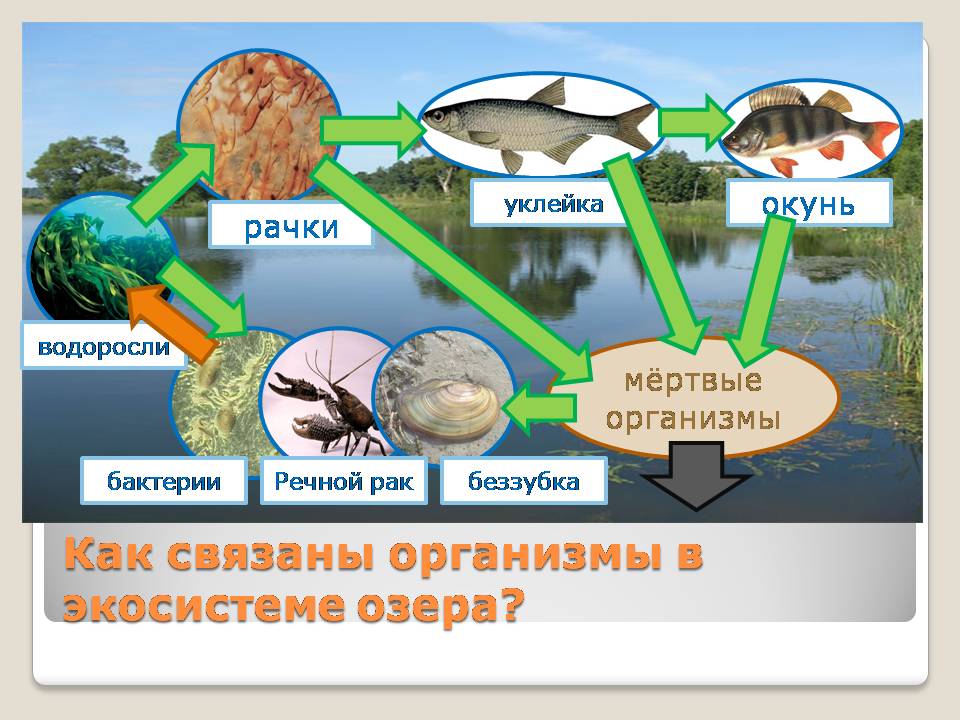 рачки

уклейка

окунь

водоросли

мёртвые организмы

бактерии

Речной рак

беззубка

Как связаны организмы в экосистеме озера?